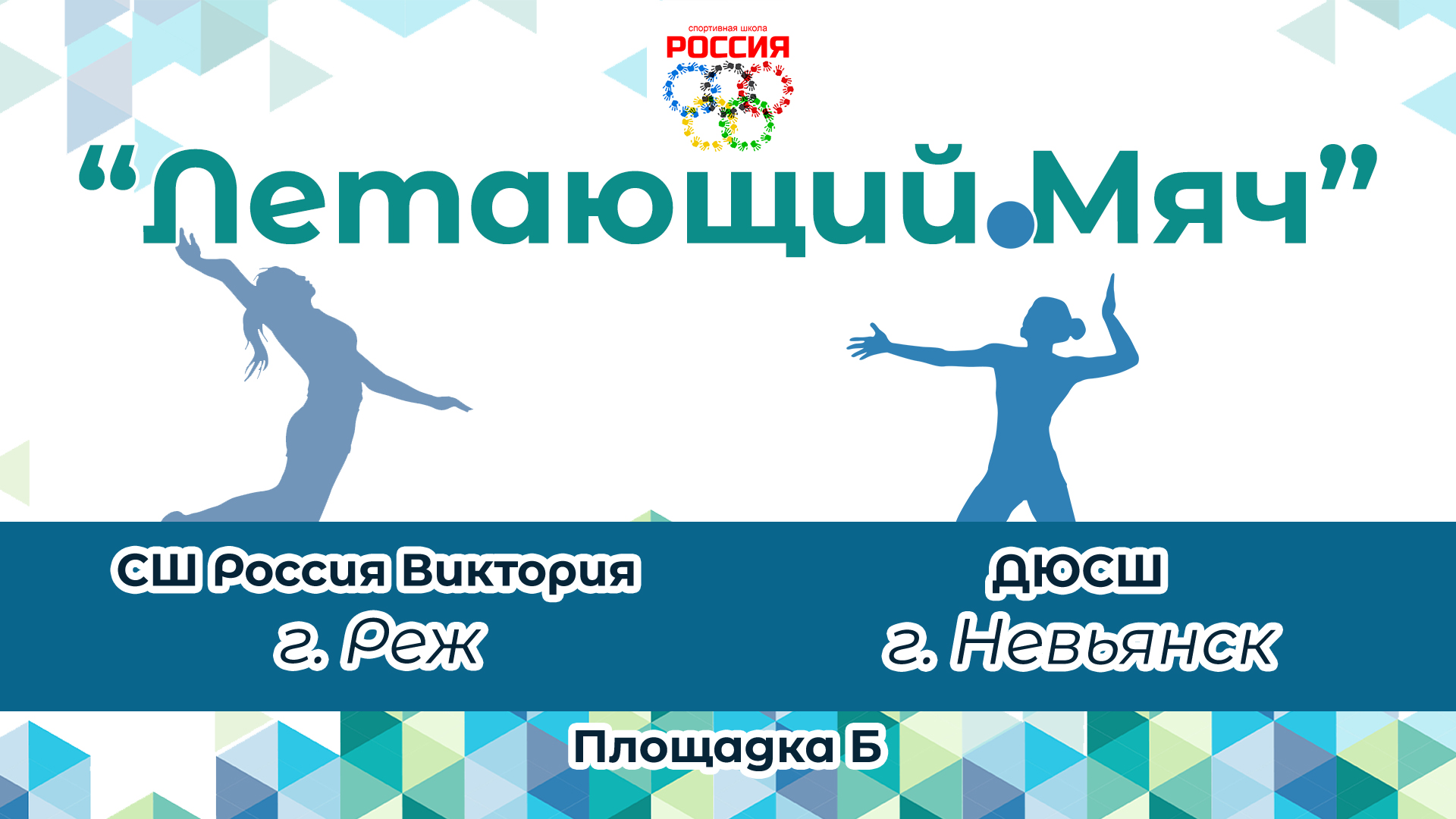 спортивная школа
РОССИЯ

“Летающий Мяч”

СШ Россия Виктория
г. Реж

ДЮСШ
г. Невьянск

Площадка Б